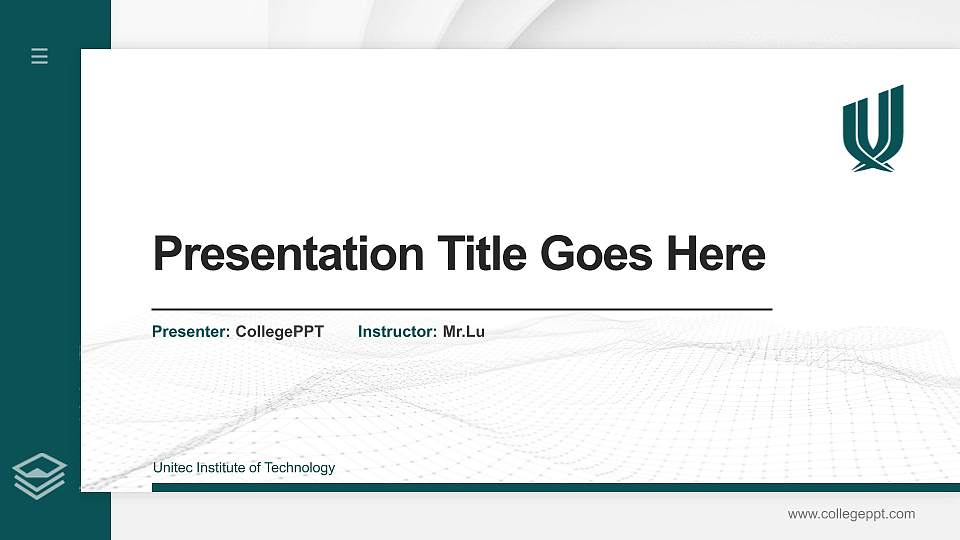 Presentation Title Goes Here

Presenter: CollegePPT Instructor: Mr.Lu

Unitec Institute of Technology

www.collegeppt.com